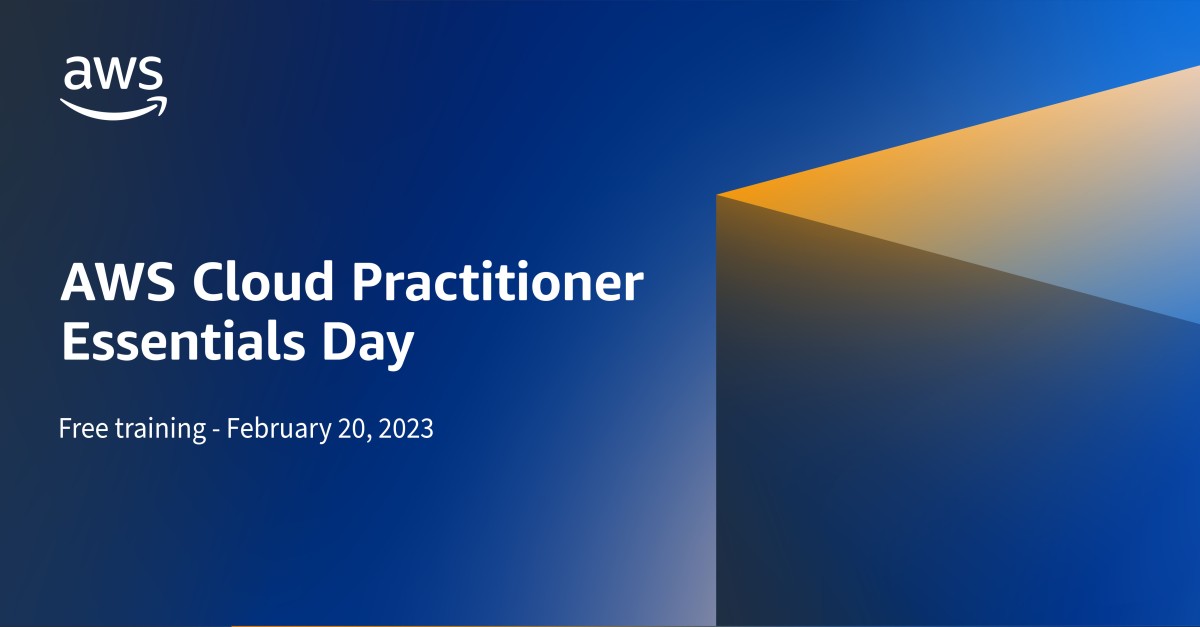 aws

AWS Cloud Practitioner Essentials Day

Free training - February 20, 2023